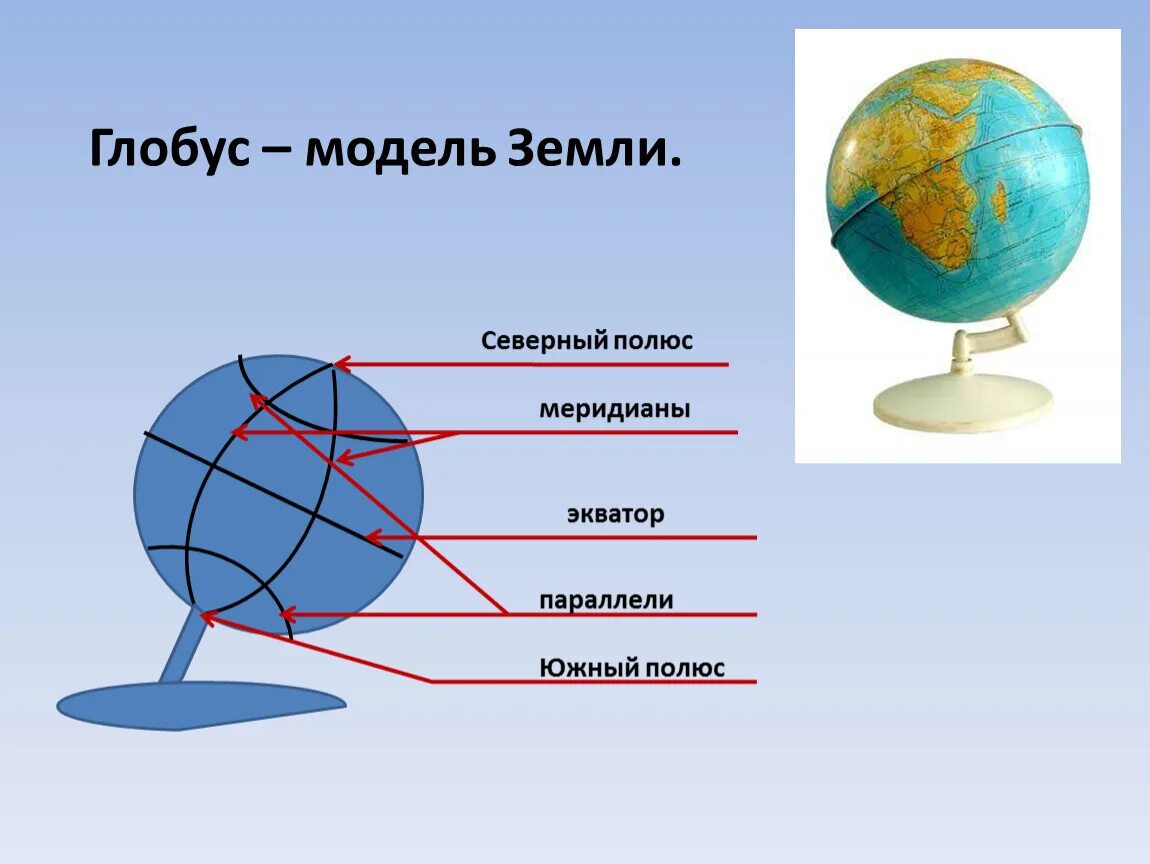 Глобус – модель Земли.

Северный полюс

меридианы

экватор

параллели

Южный полюс